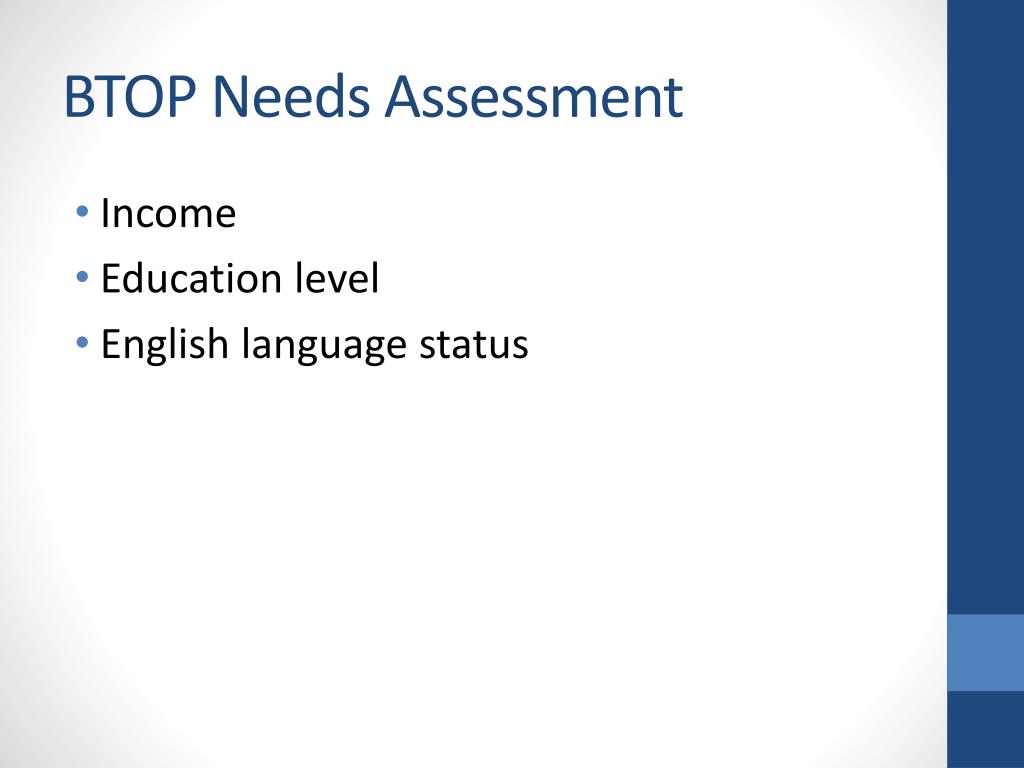 BTOP Needs Assessment

• Income
• Education level
• English language status